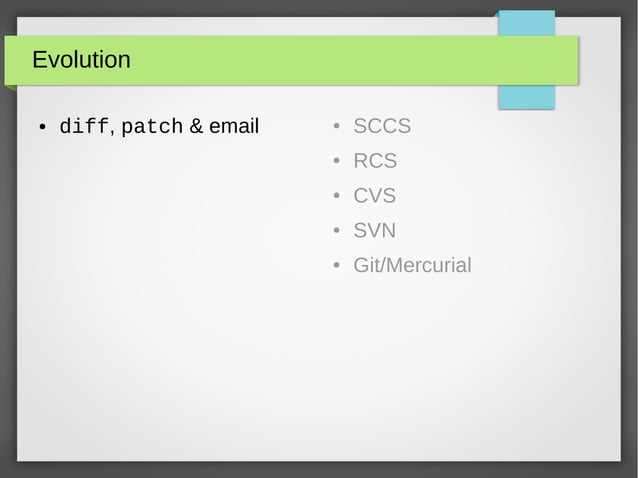 Evolution

• diff, patch & email

• SCCS
• RCS
• CVS
• SVN
• Git/Mercurial